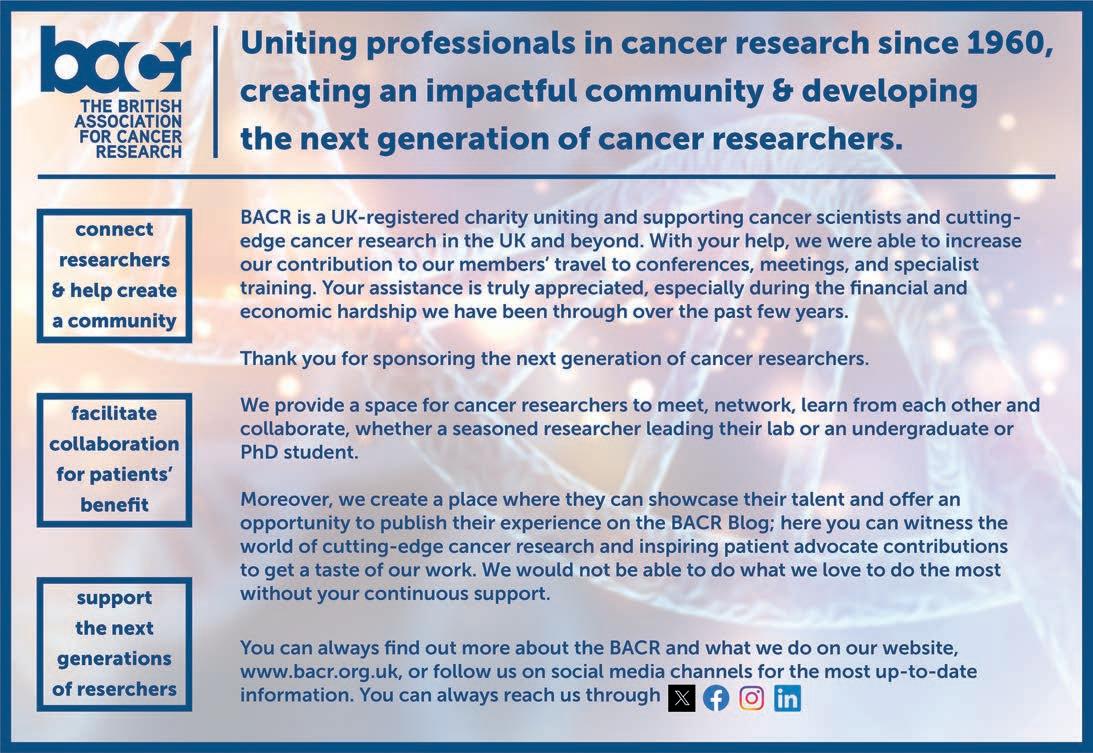 bacr
THE BRITISH ASSOCIATION FOR CANCER RESEARCH

Uniting professionals in cancer research since 1960, creating an impactful community & developing the next generation of cancer researchers.

connect researchers & help create a community

facilitate collaboration for patients' benefit

support the next generations of reserchers

BACR is a UK-registered charity uniting and supporting cancer scientists and cutting-edge cancer research in the UK and beyond. With your help, we were able to increase our contribution to our members' travel to conferences, meetings, and specialist training. Your assistance is truly appreciated, especially during the financial and economic hardship we have been through over the past few years.

Thank you for sponsoring the next generation of cancer researchers.

We provide a space for cancer researchers to meet, network, learn from each other and collaborate, whether a seasoned researcher leading their lab or an undergraduate or PhD student.

Moreover, we create a place where they can showcase their talent and offer an opportunity to publish their experience on the BACR Blog; here you can witness the world of cutting-edge cancer research and inspiring patient advocate contributions to get a taste of our work. We would not be able to do what we love to do the most without your continuous support.

You can always find out more about the BACR and what we do on our website, www.bacr.org.uk, or follow us on social media channels for the most up-to-date information. You can always reach us through